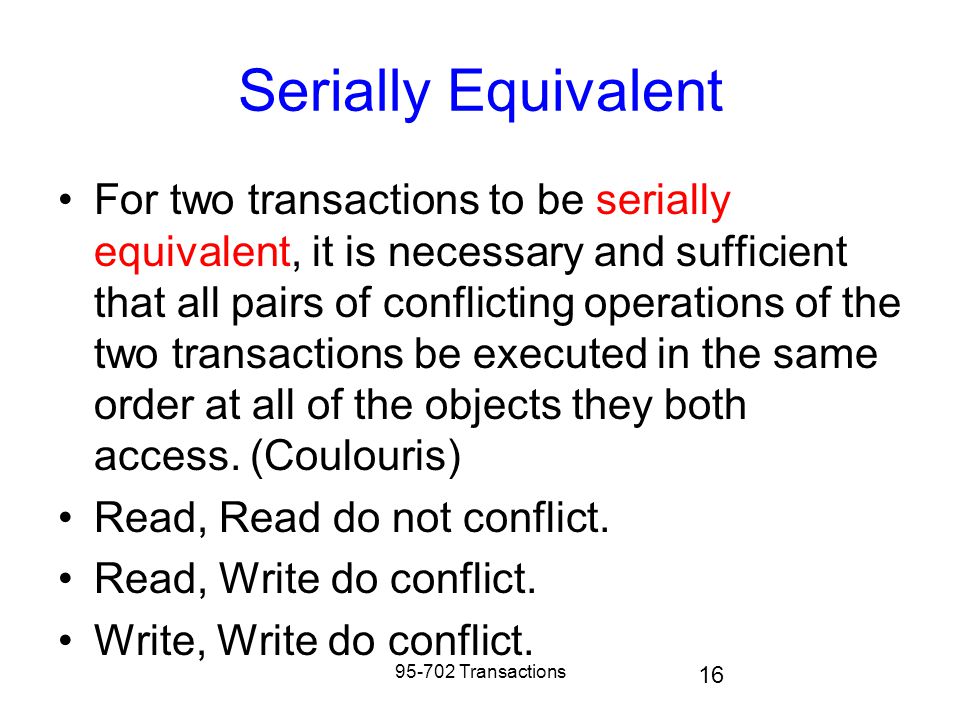 Serially Equivalent

• For two transactions to be serially equivalent, it is necessary and sufficient that all pairs of conflicting operations of the two transactions be executed in the same order at all of the objects they both access. (Coulouris)
• Read, Read do not conflict.
• Read, Write do conflict.
• Write, Write do conflict.

95-702 Transactions

16